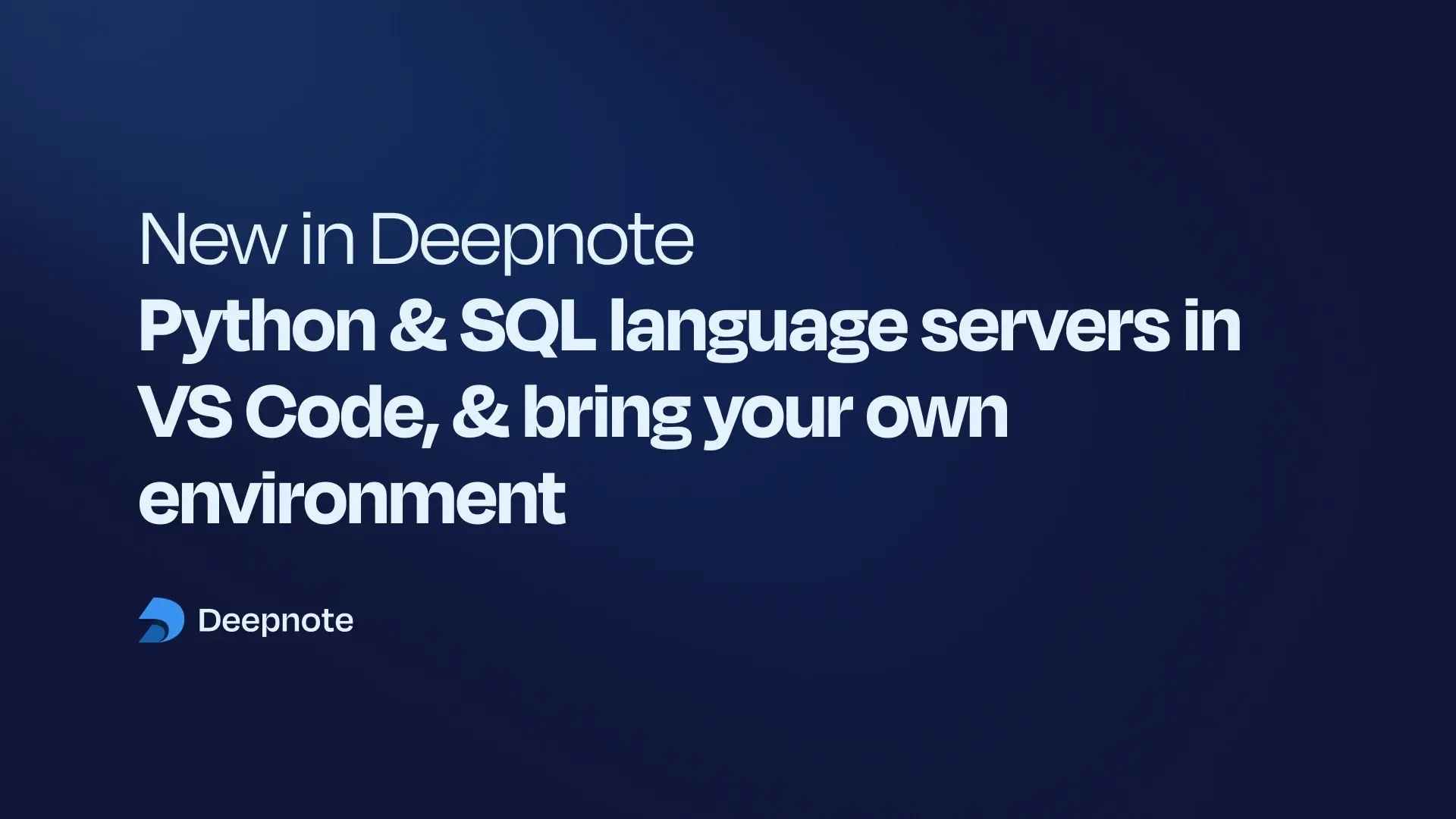 New in Deepnote

Python & SQL language servers in VS Code, & bring your own environment

Deepnote